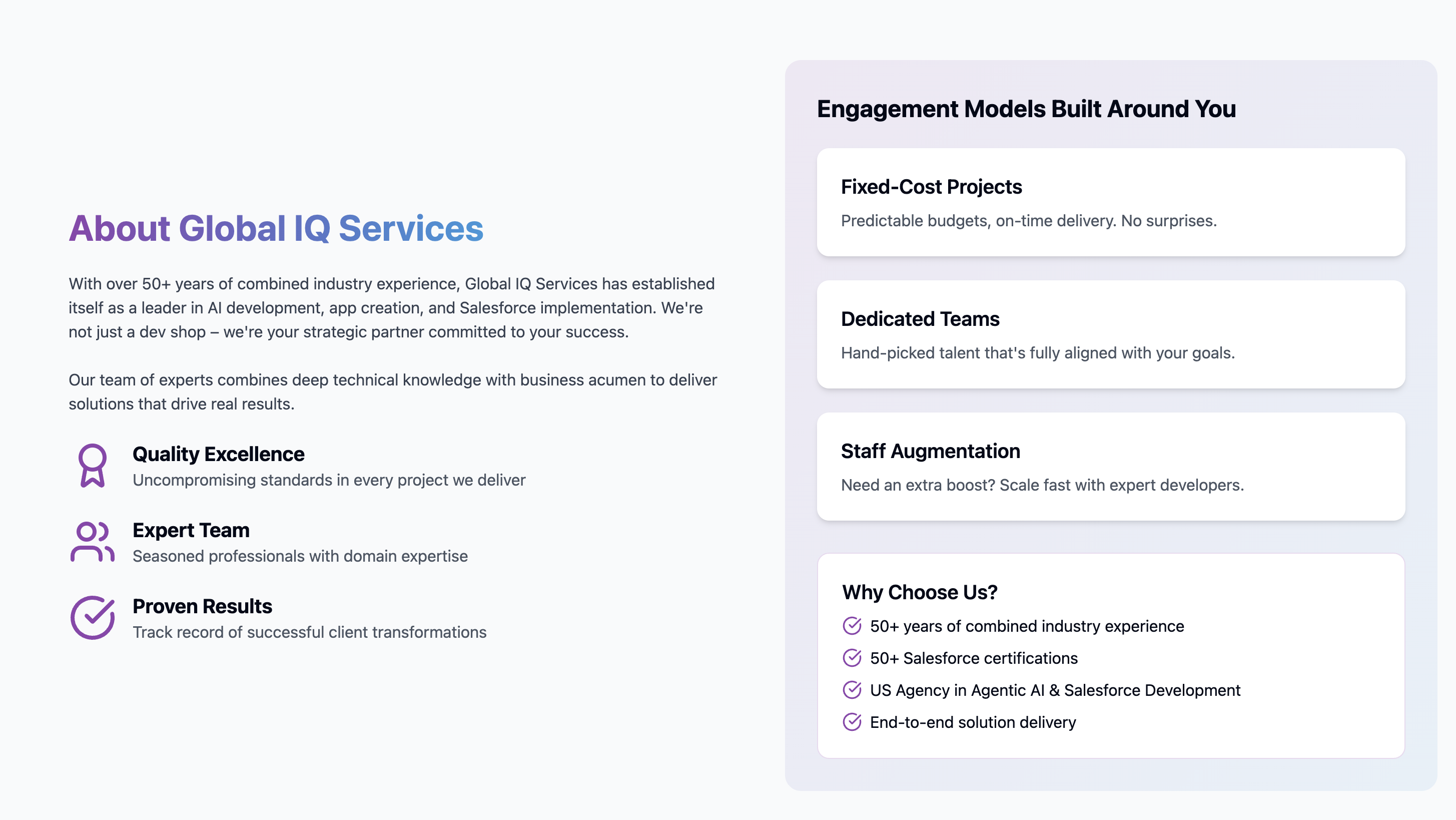 About Global IQ Services

With over 50+ years of combined industry experience, Global IQ Services has established itself as a leader in AI development, app creation, and Salesforce implementation. We're not just a dev shop – we're your strategic partner committed to your success.

Our team of experts combines deep technical knowledge with business acumen to deliver solutions that drive real results.

Quality Excellence
Uncompromising standards in every project we deliver

Expert Team
Seasoned professionals with domain expertise

Proven Results
Track record of successful client transformations

Engagement Models Built Around You

Fixed-Cost Projects
Predictable budgets, on-time delivery. No surprises.

Dedicated Teams
Hand-picked talent that's fully aligned with your goals.

Staff Augmentation
Need an extra boost? Scale fast with expert developers.

Why Choose Us?
50+ years of combined industry experience
50+ Salesforce certifications
US Agency in Agentic AI & Salesforce Development
End-to-end solution delivery